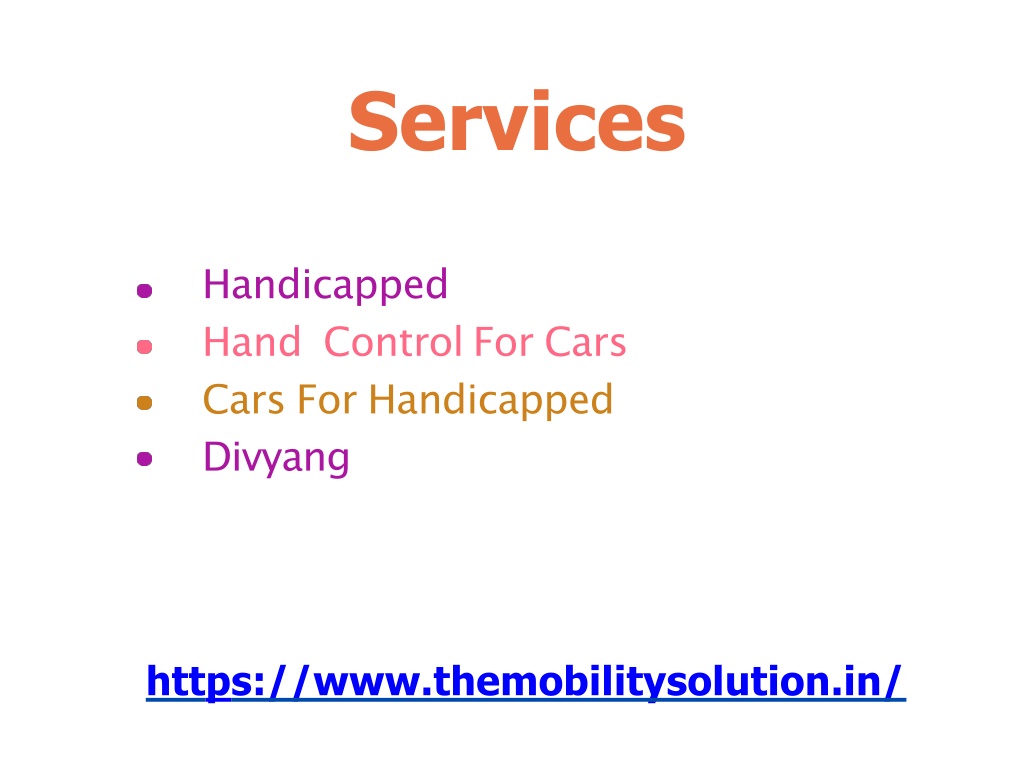 Services

- Handicapped
- Hand Control For Cars
- Cars For Handicapped
- Divyang

https://www.themobilitysolution.in/